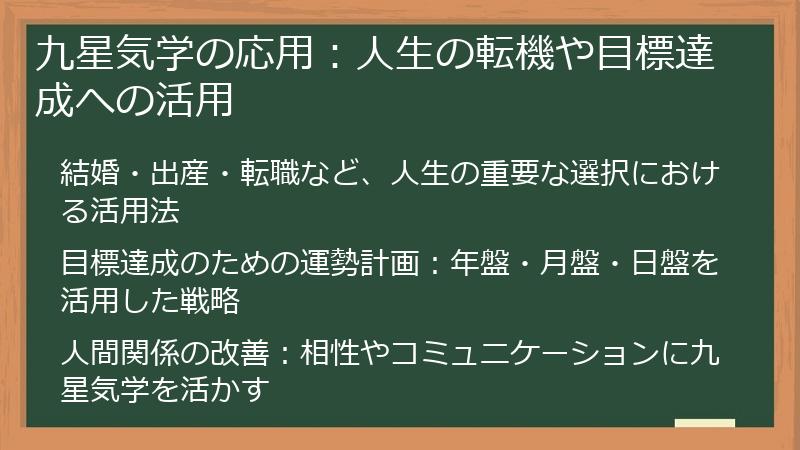 九星気学の応用：人生の転機や目標達成への活用

結婚・出産・転職など、人生の重要な選択における活用法

目標達成のための運勢計画：年盤・月盤・日盤を活用した戦略

人間関係の改善：相性やコミュニケーションに九星気学を活かす